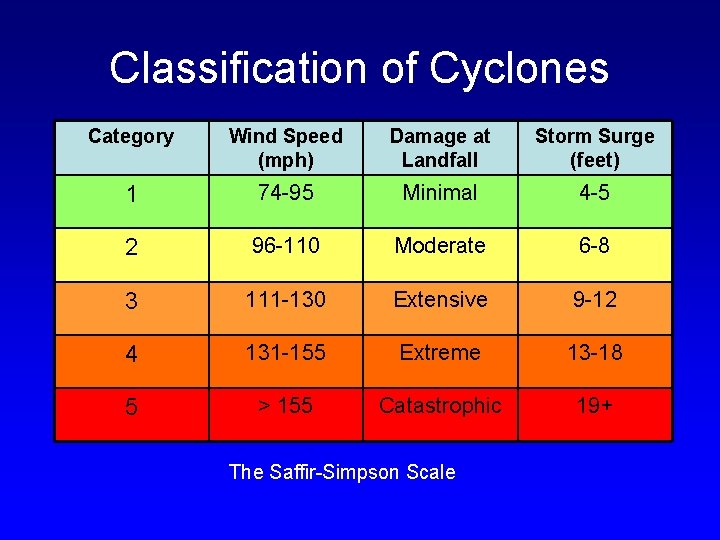 Classification of Cyclones

| Category | Wind Speed (mph) | Damage at Landfall | Storm Surge (feet) |
|---|---|---|---|
| 1 | 74-95 | Minimal | 4-5 |
| 2 | 96-110 | Moderate | 6-8 |
| 3 | 111-130 | Extensive | 9-12 |
| 4 | 131-155 | Extreme | 13-18 |
| 5 | > 155 | Catastrophic | 19+ |

The Saffir-Simpson Scale